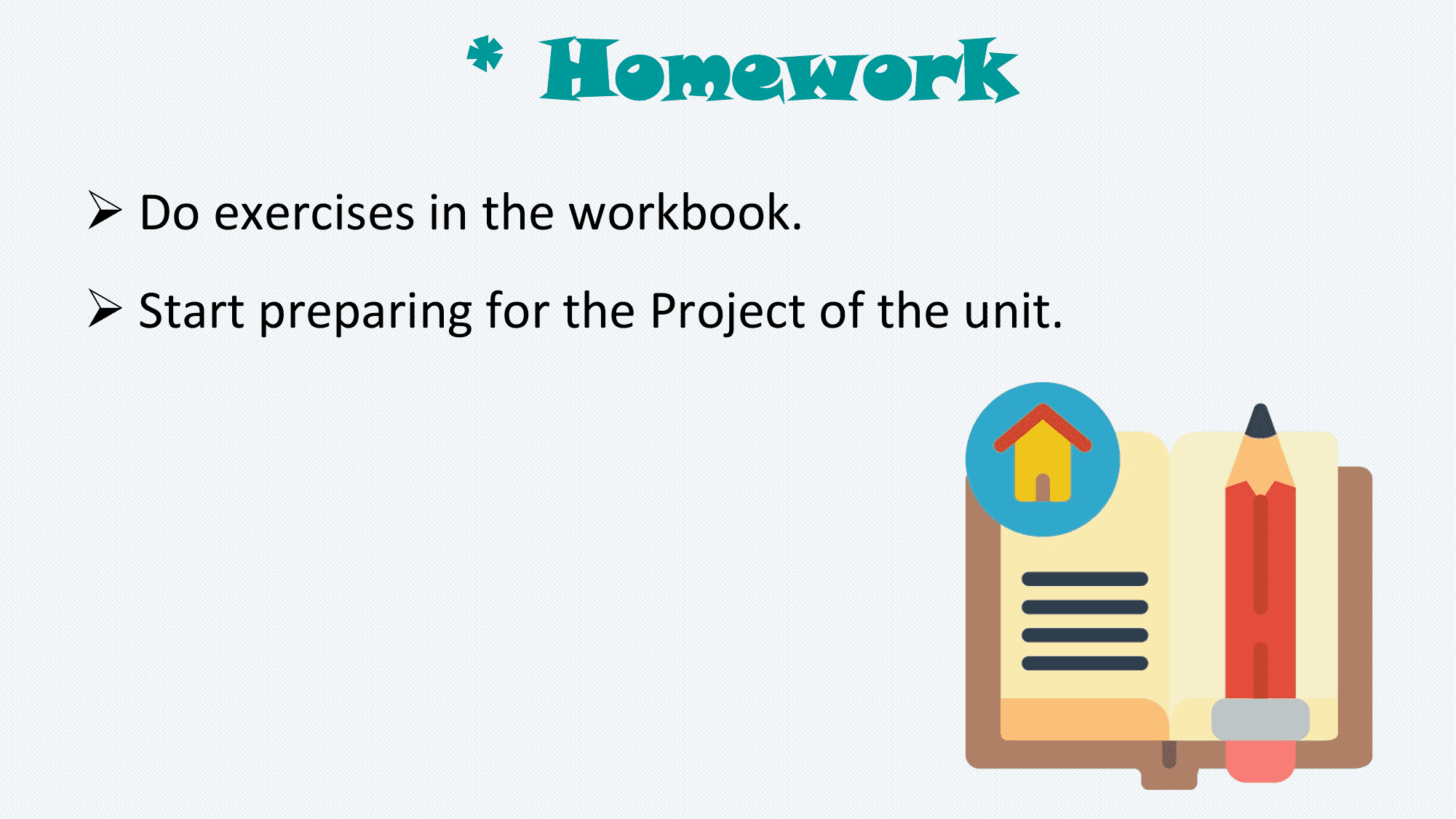 * Homework

➢ Do exercises in the workbook.

➢ Start preparing for the Project of the unit.